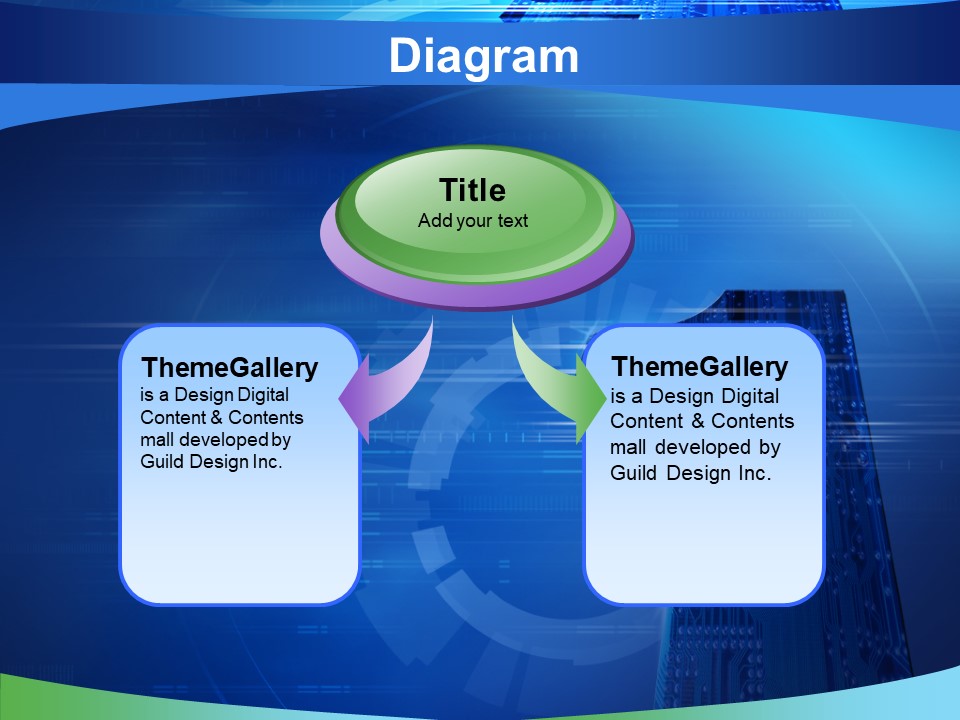 Diagram

Title
Add your text

ThemeGallery
is a Design Digital Content & Contents mall developed by Guild Design Inc.

ThemeGallery
is a Design Digital Content & Contents mall developed by Guild Design Inc.